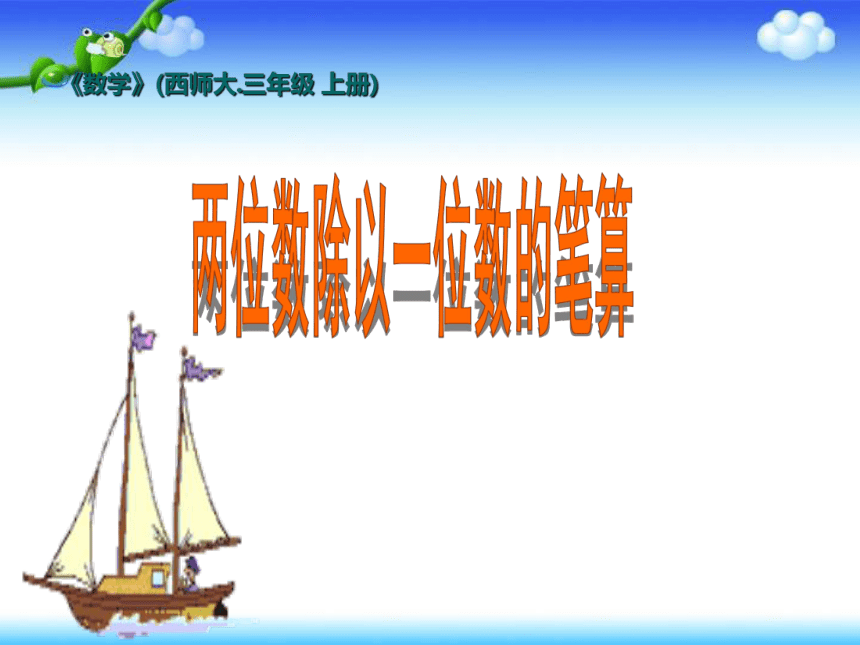 《数学》(西师大.三年级 上册)

两位数除以一位数的笔算